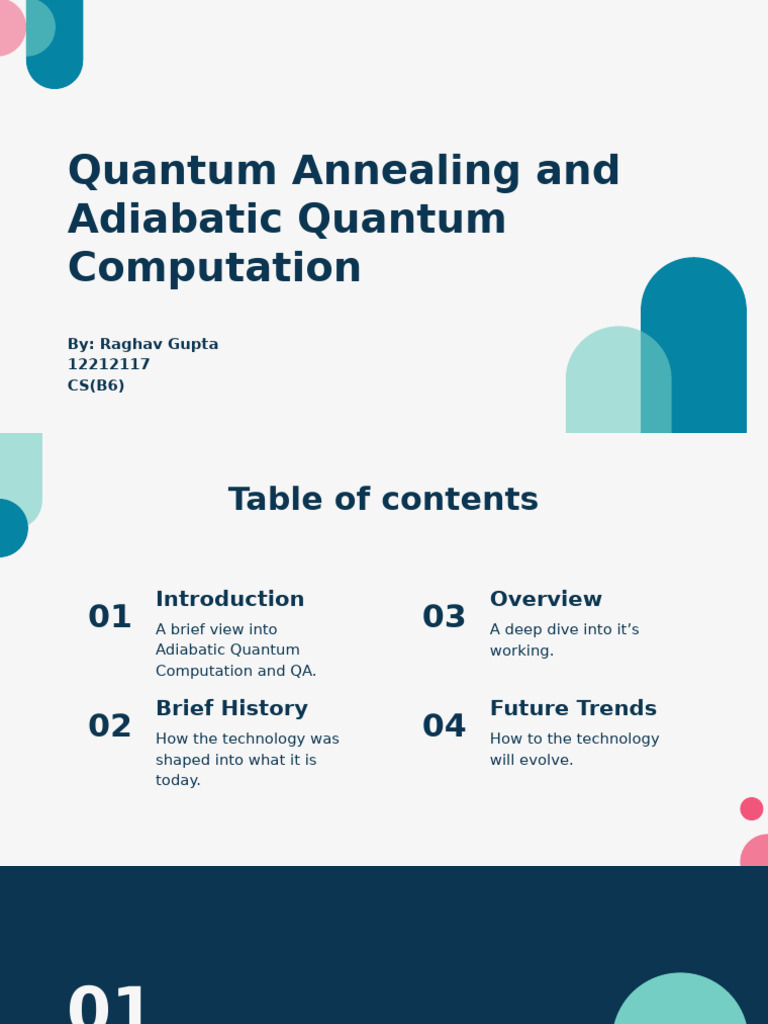 Quantum Annealing and Adiabatic Quantum Computation

By: Raghav Gupta
12212117
CS(B6)

Table of contents

01 Introduction
A brief view into Adiabatic Quantum Computation and QA.

02 Brief History
How the technology was shaped into what it is today.

03 Overview
A deep dive into it's working.

04 Future Trends
How to the technology will evolve.

01